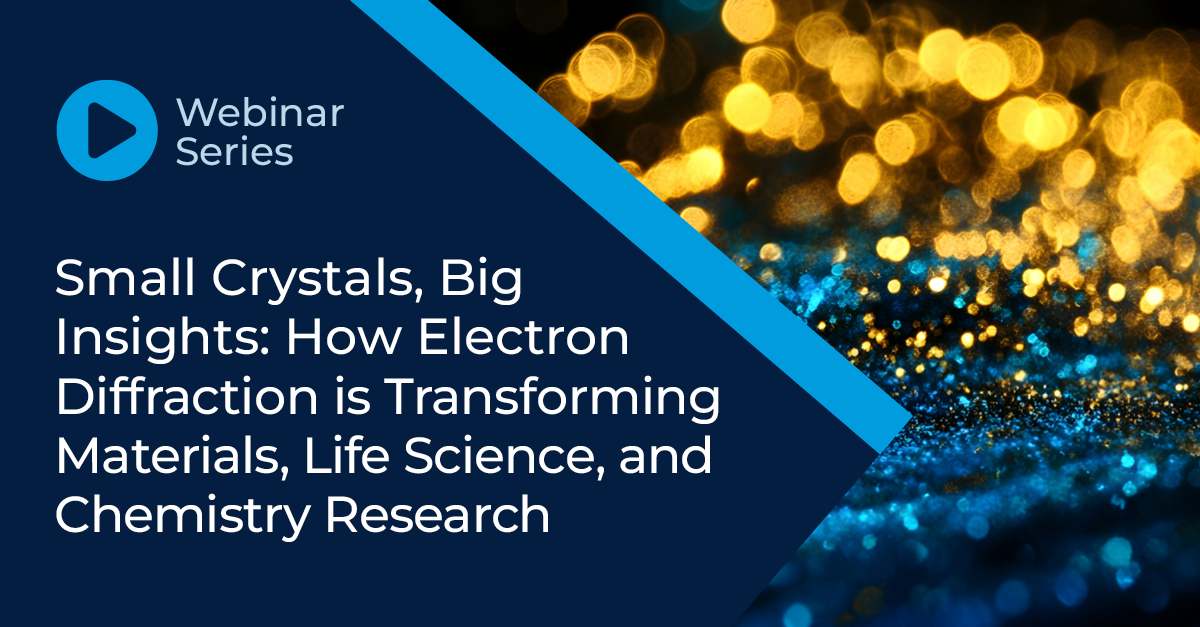 Webinar Series

Small Crystals, Big Insights: How Electron Diffraction is Transforming Materials, Life Science, and Chemistry Research